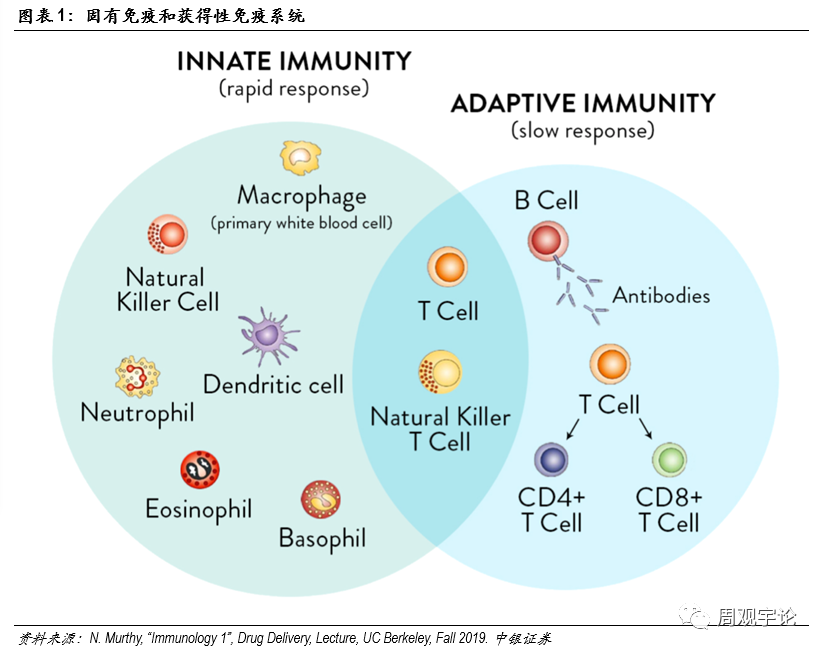 图表1：固有免疫和获得性免疫系统

INNATE IMMUNITY
(rapid response)

ADAPTIVE IMMUNITY
(slow response)

Macrophage
(primary white blood cell)

Natural Killer Cell

Dendritic cell

Neutrophil

Eosinophil

Basophil

T Cell

Natural Killer T Cell

B Cell

Antibodies

T Cell

CD4+ T Cell

CD8+ T Cell

周观宇论

资料来源：N. Murthy, "Immunology 1", Drug Delivery, Lecture, UC Berkeley, Fall 2019. 中银证券